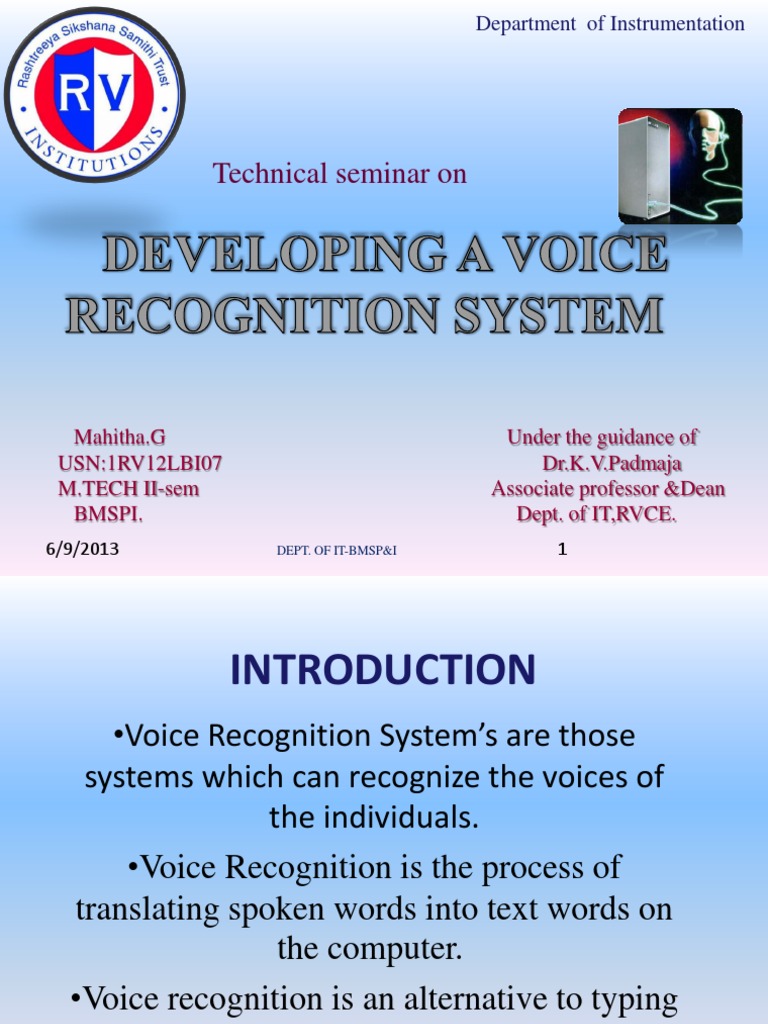 Rashtreeya Sikshana Samithi Trust
RV
INSTITUTIONS

Department of Instrumentation

Technical seminar on

DEVELOPING A VOICE RECOGNITION SYSTEM

Mahitha.G
USN:1RV12LBI07
M.TECH II-sem
BMSPI.

Under the guidance of
Dr.K.V.Padmaja
Associate professor &Dean
Dept. of IT,RVCE.

6/9/2013

DEPT. OF IT-BMSP&I

1

INTRODUCTION

•Voice Recognition System's are those systems which can recognize the voices of the individuals.

•Voice Recognition is the process of translating spoken words into text words on the computer.

•Voice recognition is an alternative to typing